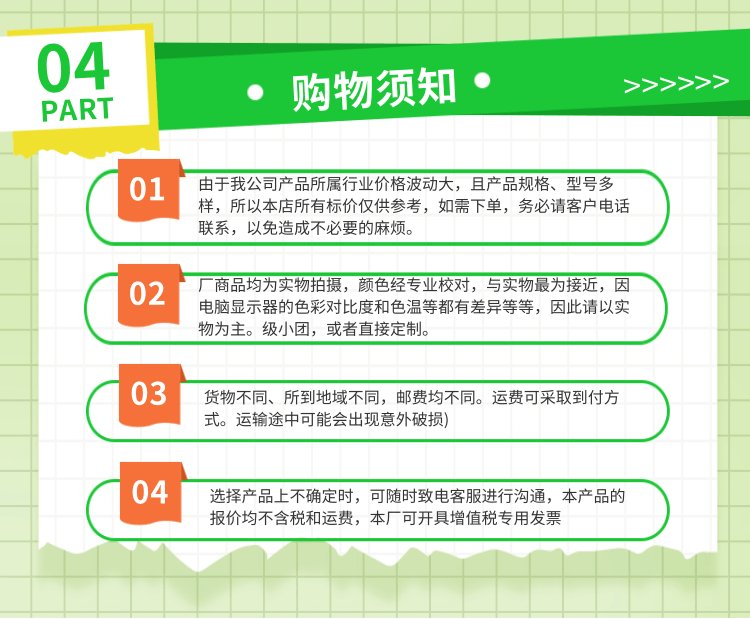 04
PART

购物须知

>>>>>>

01

由于我公司产品所属行业价格波动大，且产品规格、型号多样，所以本店所有标价仅供参考，如需下单，务必请客户电话联系，以免造成不必要的麻烦。

02

厂商品均为实物拍摄，颜色经专业校对，与实物最为接近，因电脑显示器的色彩对比度和色温等都有差异等等，因此请以实物为主。级小团，或者直接定制。

03

货物不同、所到地域不同，邮费均不同。运费可采取到付方式。运输途中可能会出现意外破损)

04

选择产品上不确定时，可随时致电客服进行沟通，本产品的报价均不含税和运费，本厂可开具增值税专用发票